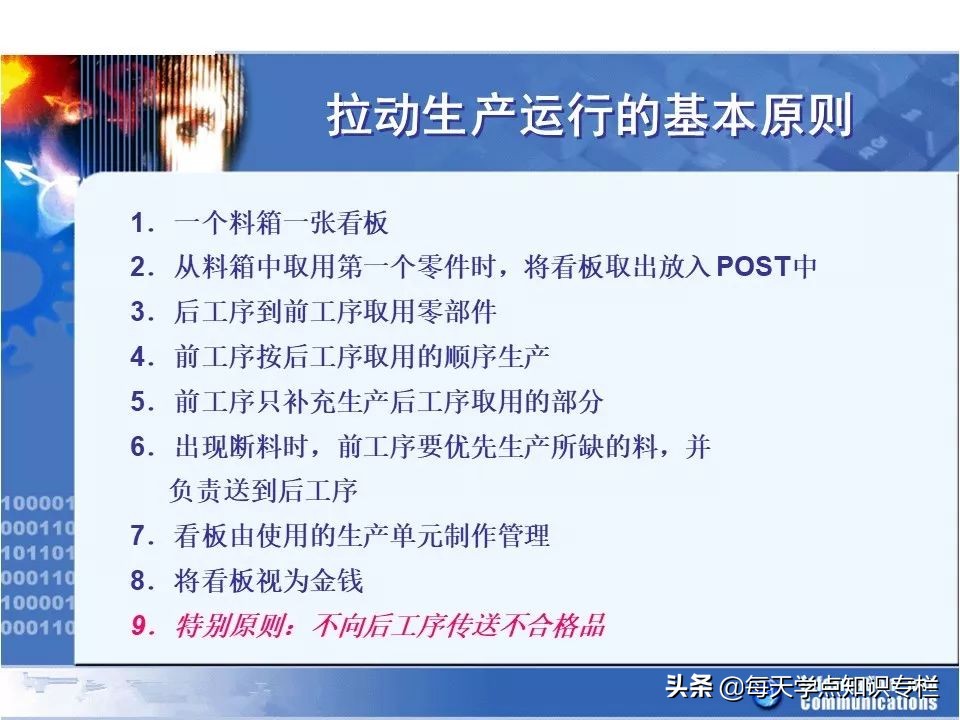 拉动生产运行的基本原则

1. 一个料箱一张看板
2. 从料箱中取用第一个零件时，将看板取出放入POST中
3. 后工序到前工序取用零部件
4. 前工序按后工序取用的顺序生产
5. 前工序只补充生产后工序取用的部分
6. 出现断料时，前工序要优先生产所缺的料，并负责送到后工序
7. 看板由使用的生产单元制作管理
8. 将看板视为金钱
9. 特别原则：不向后工序传送不合格品

100001
000110
101101
000110
100001
000110

头条 @每天学点知识专栏
Communications